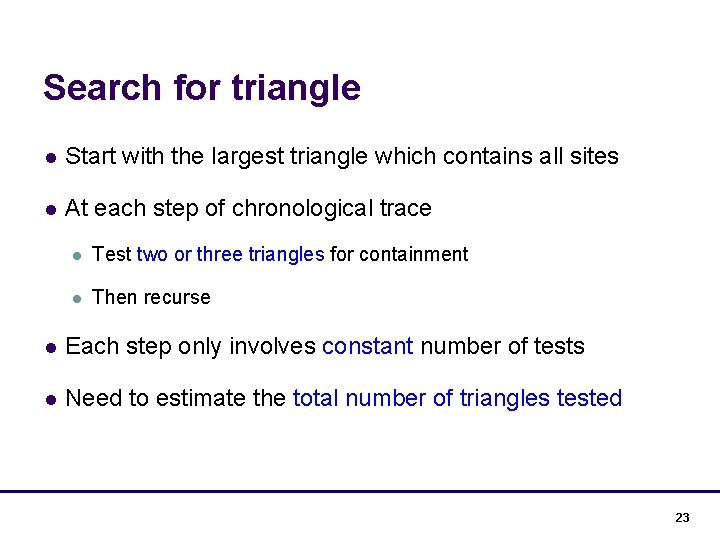 Search for triangle

- Start with the largest triangle which contains all sites
- At each step of chronological trace
  - Test two or three triangles for containment
  - Then recurse
- Each step only involves constant number of tests
- Need to estimate the total number of triangles tested

23